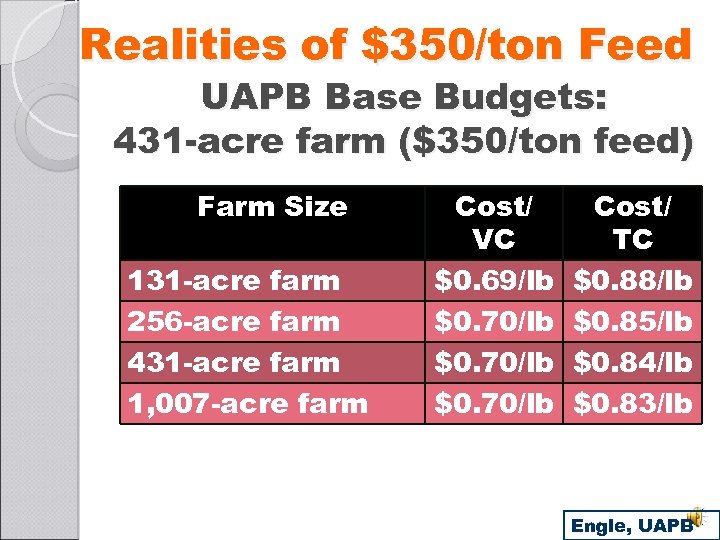 Realities of \$350/ton Feed

UAPB Base Budgets:
431-acre farm (\$350/ton feed)

| Farm Size | Cost/ VC | Cost/ TC |
|---|---|---|
| 131-acre farm | \$0.69/lb | \$0.88/lb |
| 256-acre farm | \$0.70/lb | \$0.85/lb |
| 431-acre farm | \$0.70/lb | \$0.84/lb |
| 1,007-acre farm | \$0.70/lb | \$0.83/lb |

Engle, UAPB